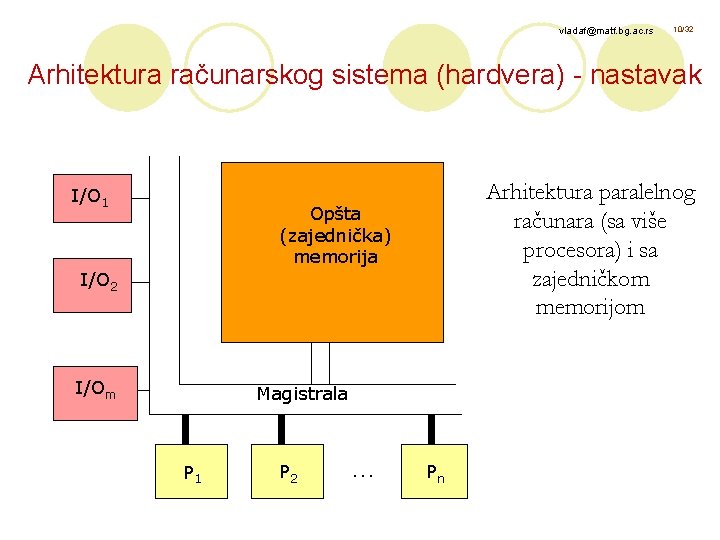 vladaf@matf.bg.ac.rs 10/32

Arhitektura računarskog sistema (hardvera) - nastavak

$I/O_1$

$I/O_2$

$I/O_m$

Opšta (zajednička) memorija

Magistrala

$P_1$

$P_2$

...

$P_n$

Arhitektura paralelnog računara (sa više procesora) i sa zajedničkom memorijom